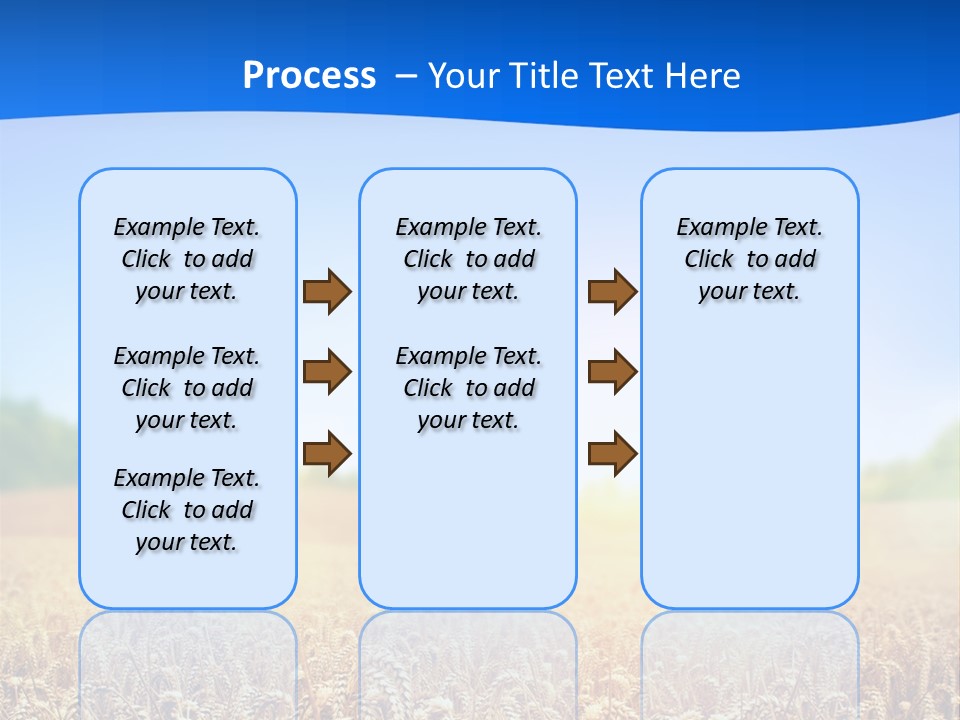 Process – Your Title Text Here

Example Text. Click to add your text.

Example Text. Click to add your text.

Example Text. Click to add your text.

Example Text. Click to add your text.

Example Text. Click to add your text.

Example Text. Click to add your text.